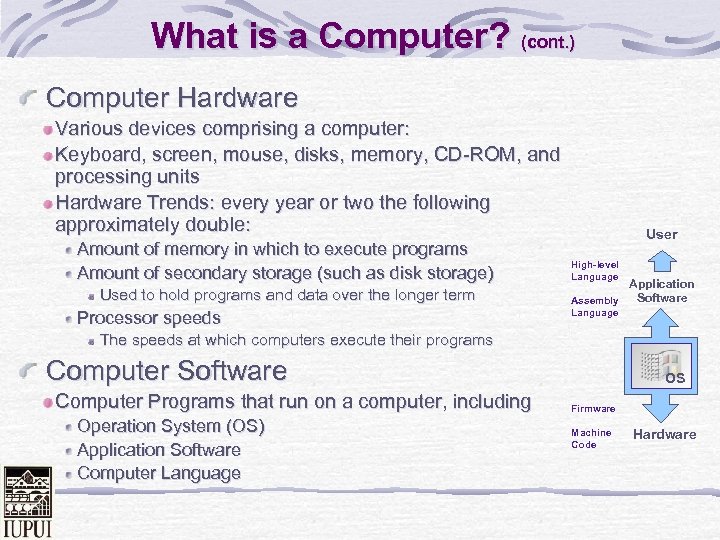 What is a Computer? (cont.)

Computer Hardware

Various devices comprising a computer:

Keyboard, screen, mouse, disks, memory, CD-ROM, and processing units

Hardware Trends: every year or two the following approximately double:

Amount of memory in which to execute programs

Amount of secondary storage (such as disk storage)

Used to hold programs and data over the longer term

Processor speeds

The speeds at which computers execute their programs

Computer Software

Computer Programs that run on a computer, including

Operation System (OS)

Application Software

Computer Language

User

High-level Language

Assembly Language

Application Software

OS

Firmware

Machine Code

Hardware

IUPUI